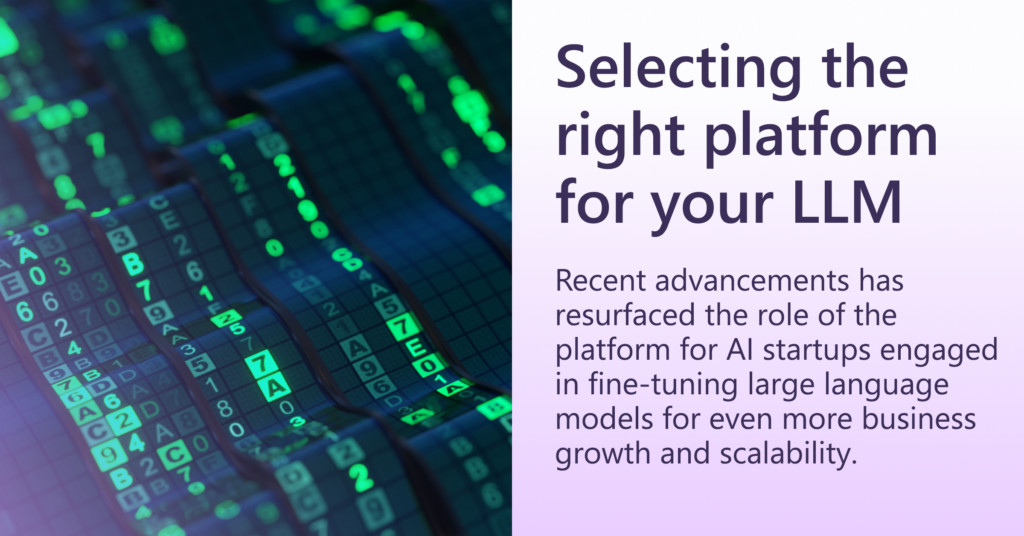 Selecting the right platform for your LLM

Recent advancements has resurfaced the role of the platform for AI startups engaged in fine-tuning large language models for even more business growth and scalability.